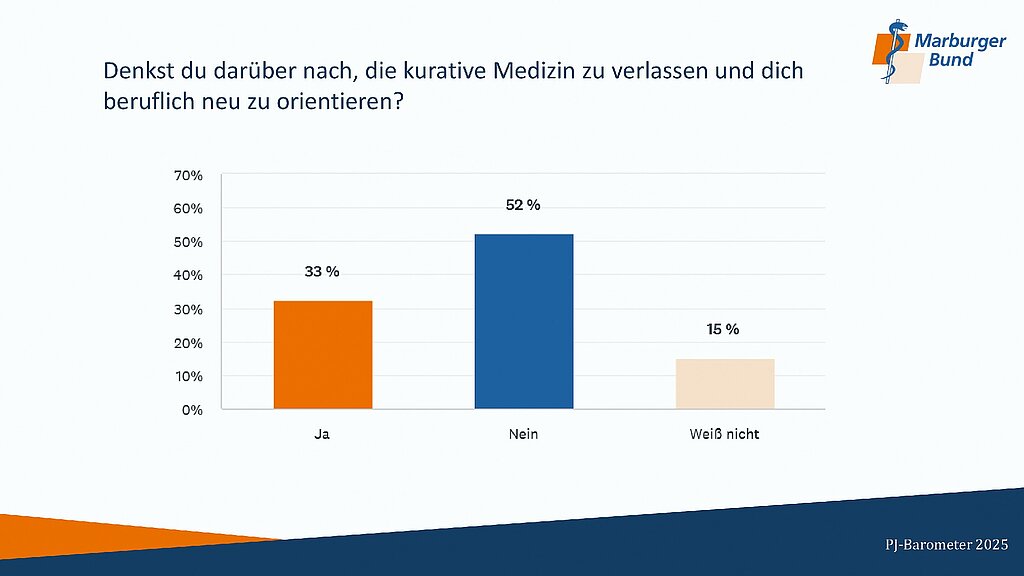 Marburger Bund

Denkst du darüber nach, die kurative Medizin zu verlassen und dich beruflich neu zu orientieren?

70%
60%
50%
40%
30%
20%
10%
0%

33 %
52 %
15 %

Ja
Nein
Weiß nicht

PJ-Barometer 2025